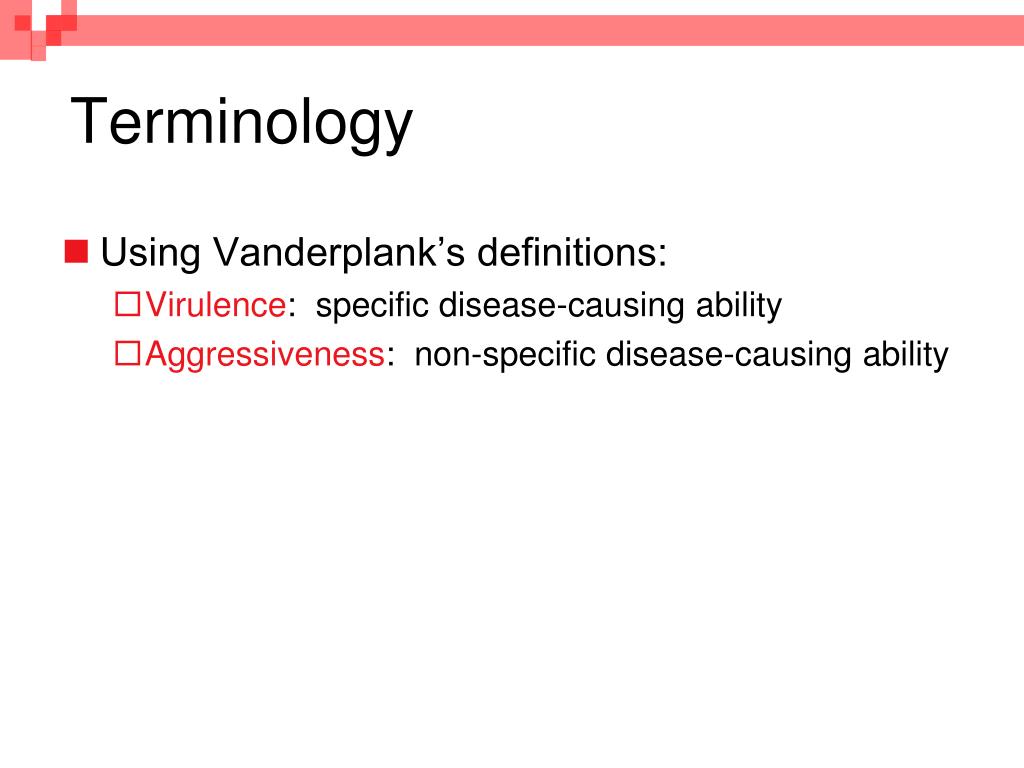 Terminology

Using Vanderplank’s definitions:

Virulence:  specific disease-causing ability

Aggressiveness:  non-specific disease-causing ability